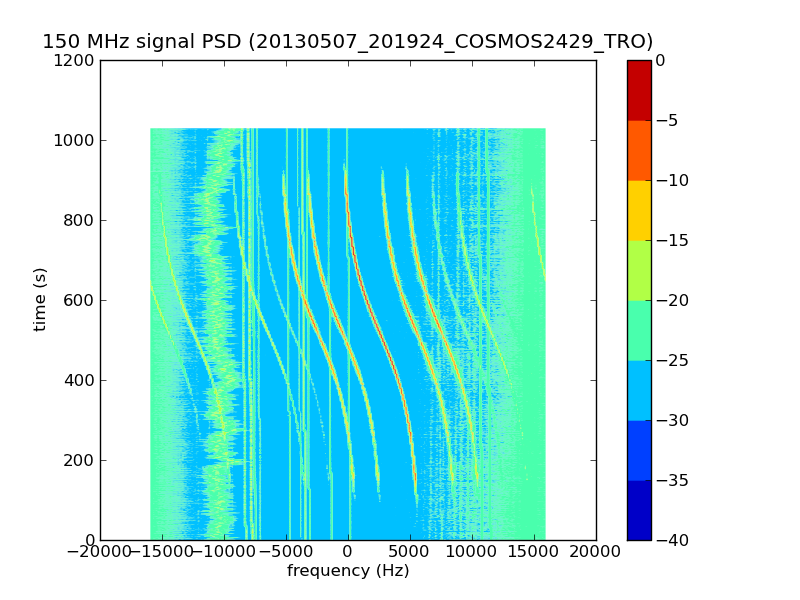 150 MHz signal PSD (20130507_201924_COSMOS2429_TRO)

1200
1000
800
600
400
200
0

time (s)

−20000 −15000 −10000 −5000 0 5000 10000 15000 20000

frequency (Hz)

0
−5
−10
−15
−20
−25
−30
−35
−40